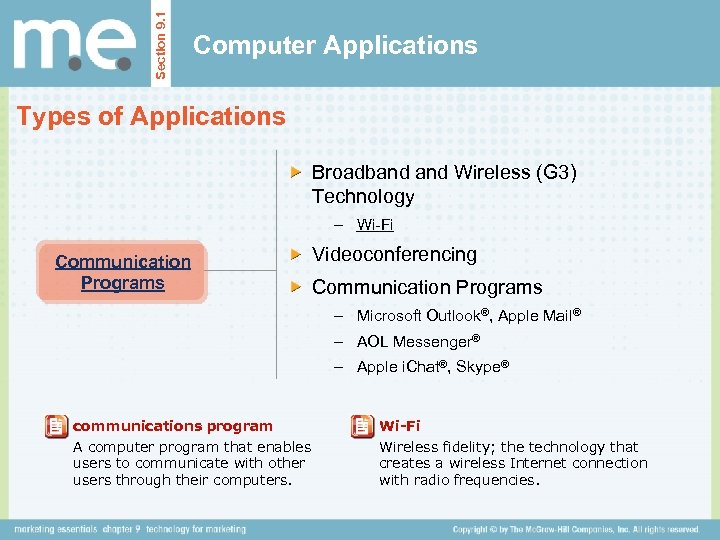 m.e.

Section 9.1

Computer Applications

Types of Applications

Communication Programs

Broadband and Wireless (G3) Technology

– Wi-Fi

Videoconferencing

Communication Programs

– Microsoft Outlook®, Apple Mail®

– AOL Messenger®

– Apple iChat®, Skype®

communications program
A computer program that enables users to communicate with other users through their computers.

Wi-Fi
Wireless fidelity; the technology that creates a wireless Internet connection with radio frequencies.

marketing essentials chapter 9 technology for marketing

Copyright © by The McGraw-Hill Companies, Inc. All rights reserved.